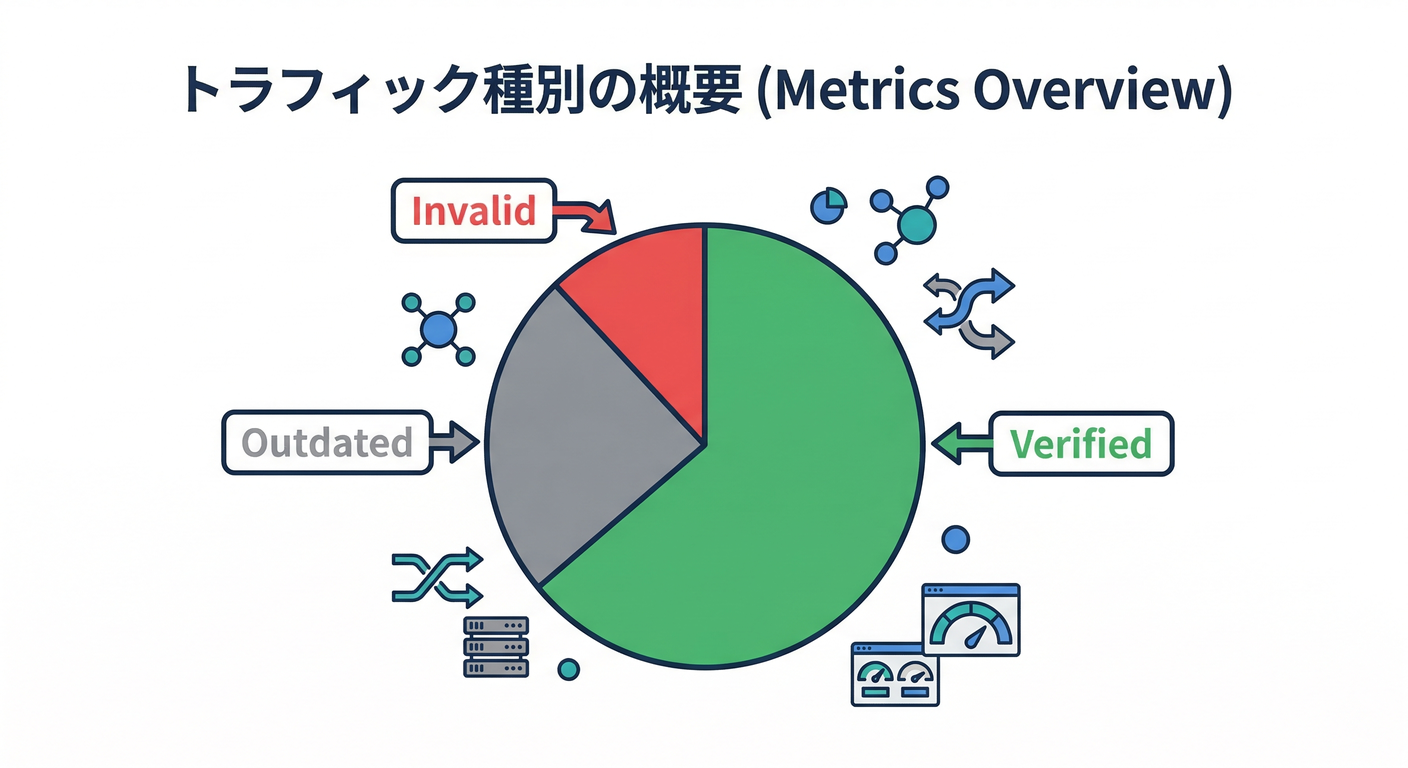 トラフィック種別の概要 (Metrics Overview)

Invalid

Outdated

Verified